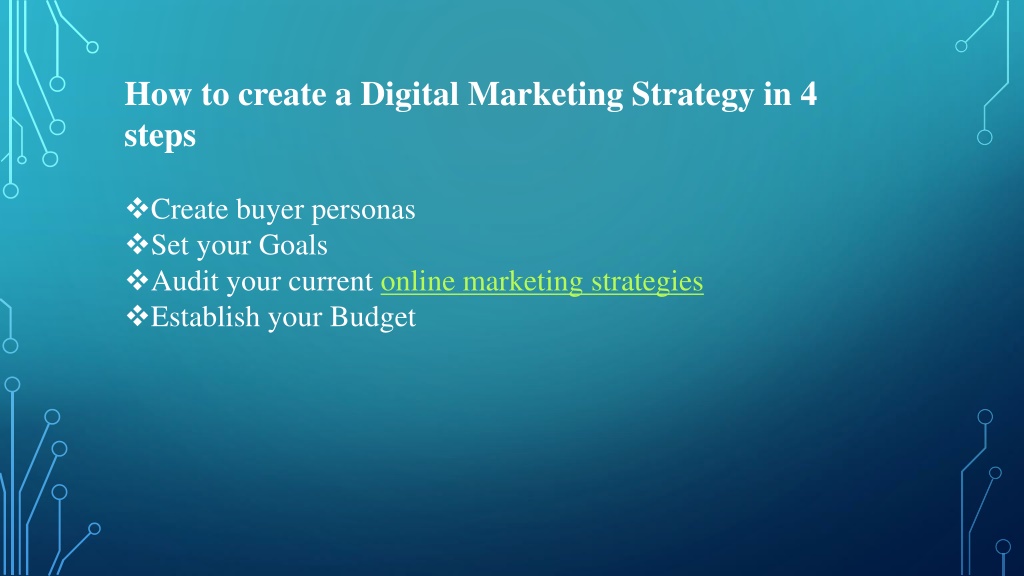 How to create a Digital Marketing Strategy in 4 steps

❖Create buyer personas
❖Set your Goals
❖Audit your current online marketing strategies
❖Establish your Budget